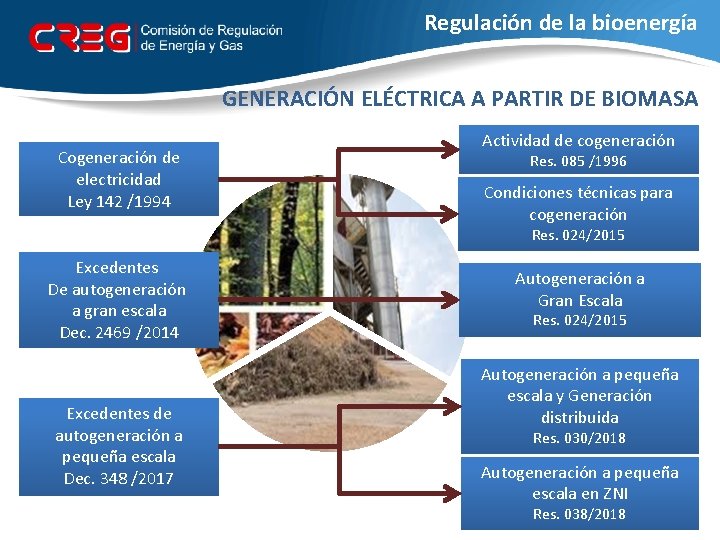 CREG Comisión de Regulación de Energía y Gas

Regulación de la bioenergía

GENERACIÓN ELÉCTRICA A PARTIR DE BIOMASA

Cogeneración de electricidad
Ley 142 /1994

Excedentes
De autogeneración a gran escala
Dec. 2469 /2014

Excedentes de autogeneración a pequeña escala
Dec. 348 /2017

Actividad de cogeneración
Res. 085 /1996

Condiciones técnicas para cogeneración
Res. 024/2015

Autogeneración a Gran Escala
Res. 024/2015

Autogeneración a pequeña escala y Generación distribuida
Res. 030/2018

Autogeneración a pequeña escala en ZNI
Res. 038/2018